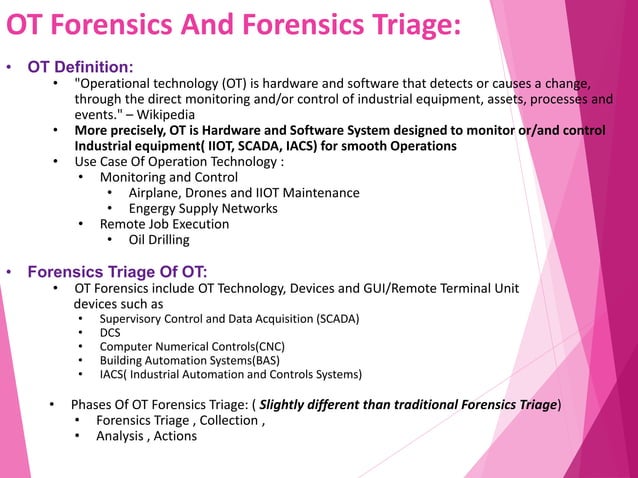 OT Forensics And Forensics Triage:

• OT Definition:
  • "Operational technology (OT) is hardware and software that detects or causes a change, through the direct monitoring and/or control of industrial equipment, assets, processes and events." – Wikipedia
  • More precisely, OT is Hardware and Software System designed to monitor or/and control Industrial equipment( IIOT, SCADA, IACS) for smooth Operations
  • Use Case Of Operation Technology :
    • Monitoring and Control
      • Airplane, Drones and IIOT Maintenance
      • Engergy Supply Networks
    • Remote Job Execution
      • Oil Drilling

• Forensics Triage Of OT:
  • OT Forensics include OT Technology, Devices and GUI/Remote Terminal Unit devices such as
    • Supervisory Control and Data Acquisition (SCADA)
    • DCS
    • Computer Numerical Controls(CNC)
    • Building Automation Systems(BAS)
    • IACS( Industrial Automation and Controls Systems)

  • Phases Of OT Forensics Triage: ( Slightly different than traditional Forensics Triage)
    • Forensics Triage , Collection ,
    • Analysis , Actions